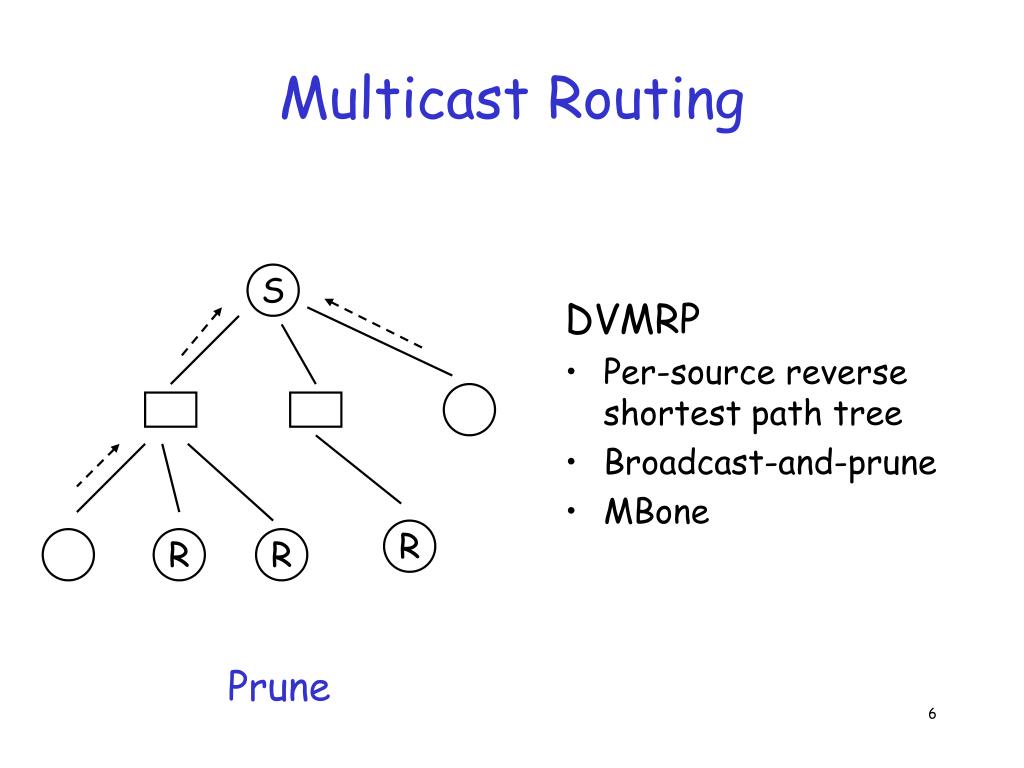 Multicast Routing

S

R R R

Prune

DVMRP

• Per-source reverse shortest path tree
• Broadcast-and-prune
• MBone

6